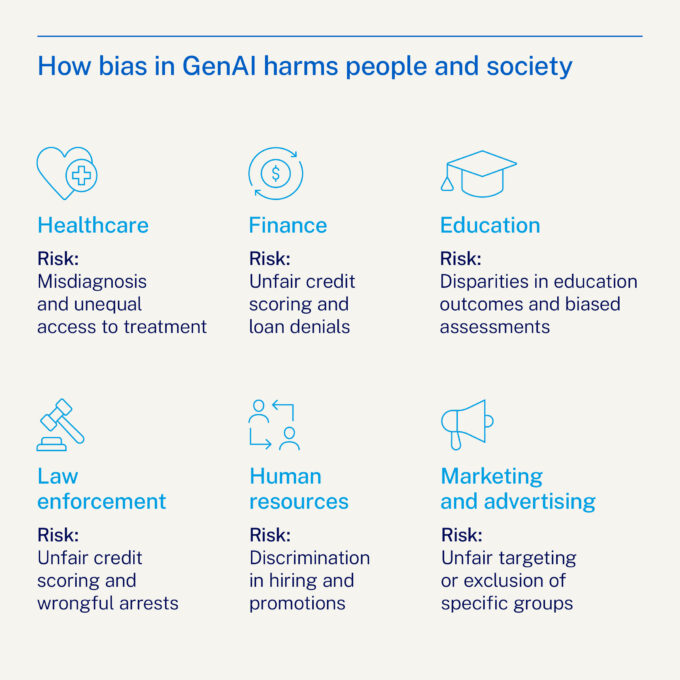 How bias in GenAI harms people and society

Healthcare

Risk:
Misdiagnosis and unequal access to treatment

Finance

Risk:
Unfair credit scoring and loan denials

Education

Risk:
Disparities in education outcomes and biased assessments

Law enforcement

Risk:
Unfair credit scoring and wrongful arrests

Human resources

Risk:
Discrimination in hiring and promotions

Marketing and advertising

Risk:
Unfair targeting or exclusion of specific groups